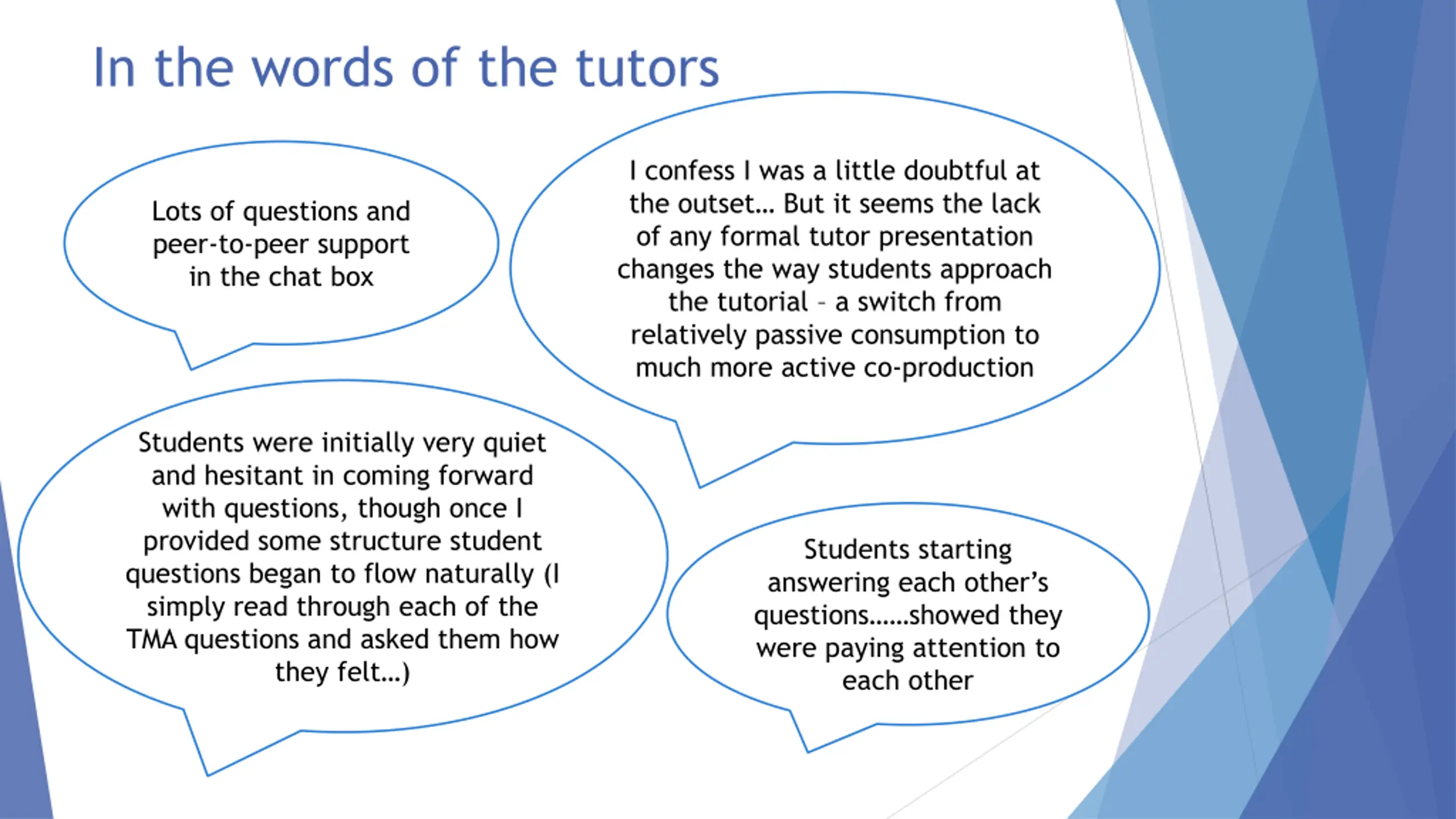 In the words of the tutors

Lots of questions and peer-to-peer support in the chat box

I confess I was a little doubtful at the outset… But it seems the lack of any formal tutor presentation changes the way students approach the tutorial – a switch from relatively passive consumption to much more active co-production

Students were initially very quiet and hesitant in coming forward with questions, though once I provided some structure student questions began to flow naturally (I simply read through each of the TMA questions and asked them how they felt…)

Students starting answering each other's questions……showed they were paying attention to each other